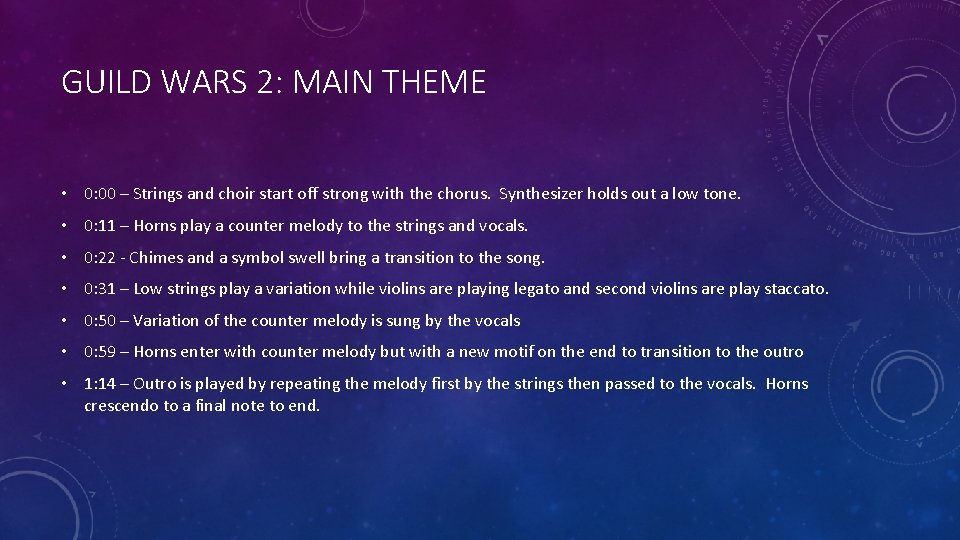 GUILD WARS 2: MAIN THEME

• 0:00 – Strings and choir start off strong with the chorus. Synthesizer holds out a low tone.

• 0:11 – Horns play a counter melody to the strings and vocals.

• 0:22 - Chimes and a symbol swell bring a transition to the song.

• 0:31 – Low strings play a variation while violins are playing legato and second violins are play staccato.

• 0:50 – Variation of the counter melody is sung by the vocals

• 0:59 – Horns enter with counter melody but with a new motif on the end to transition to the outro

• 1:14 – Outro is played by repeating the melody first by the strings then passed to the vocals. Horns crescendo to a final note to end.